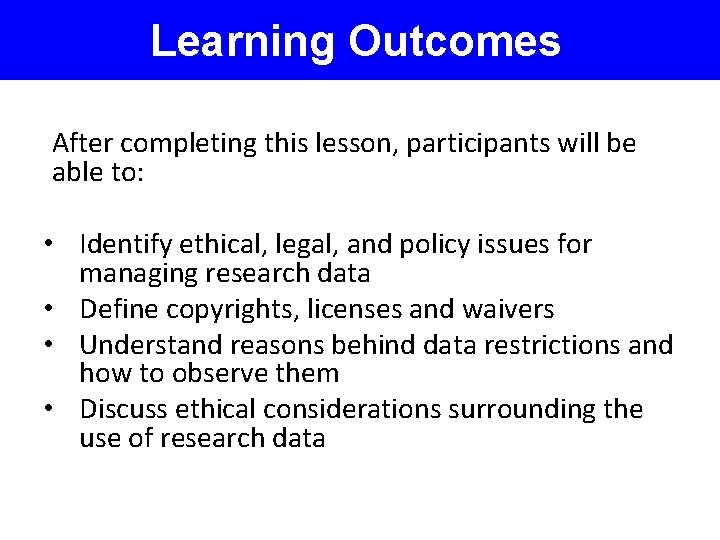 Learning Outcomes

After completing this lesson, participants will be able to:

• Identify ethical, legal, and policy issues for managing research data
• Define copyrights, licenses and waivers
• Understand reasons behind data restrictions and how to observe them
• Discuss ethical considerations surrounding the use of research data